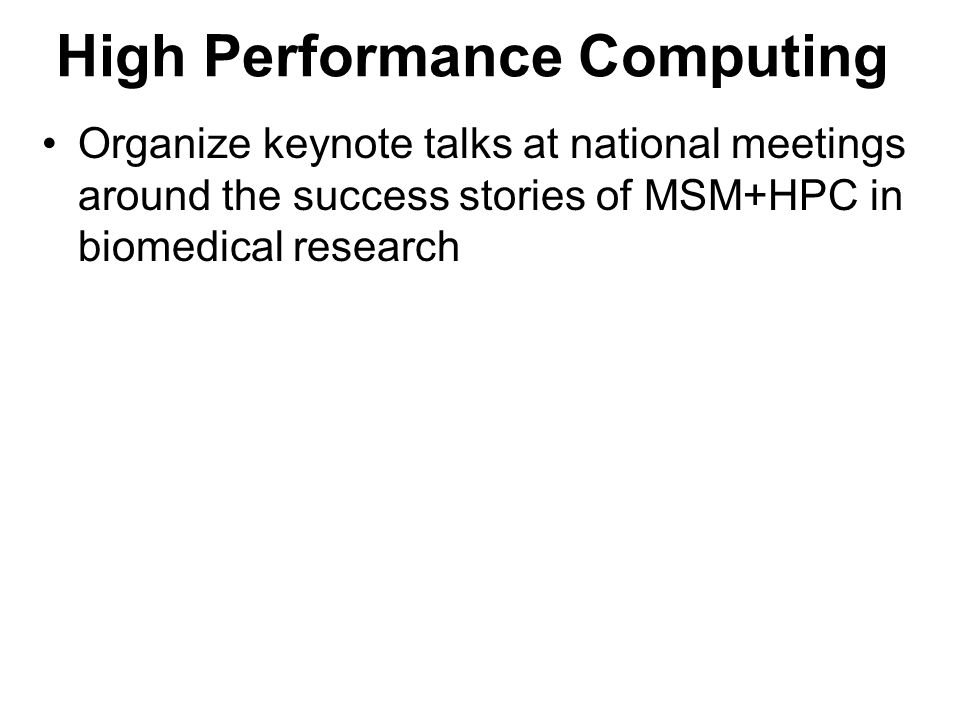 High Performance Computing

• Organize keynote talks at national meetings around the success stories of MSM+HPC in biomedical research